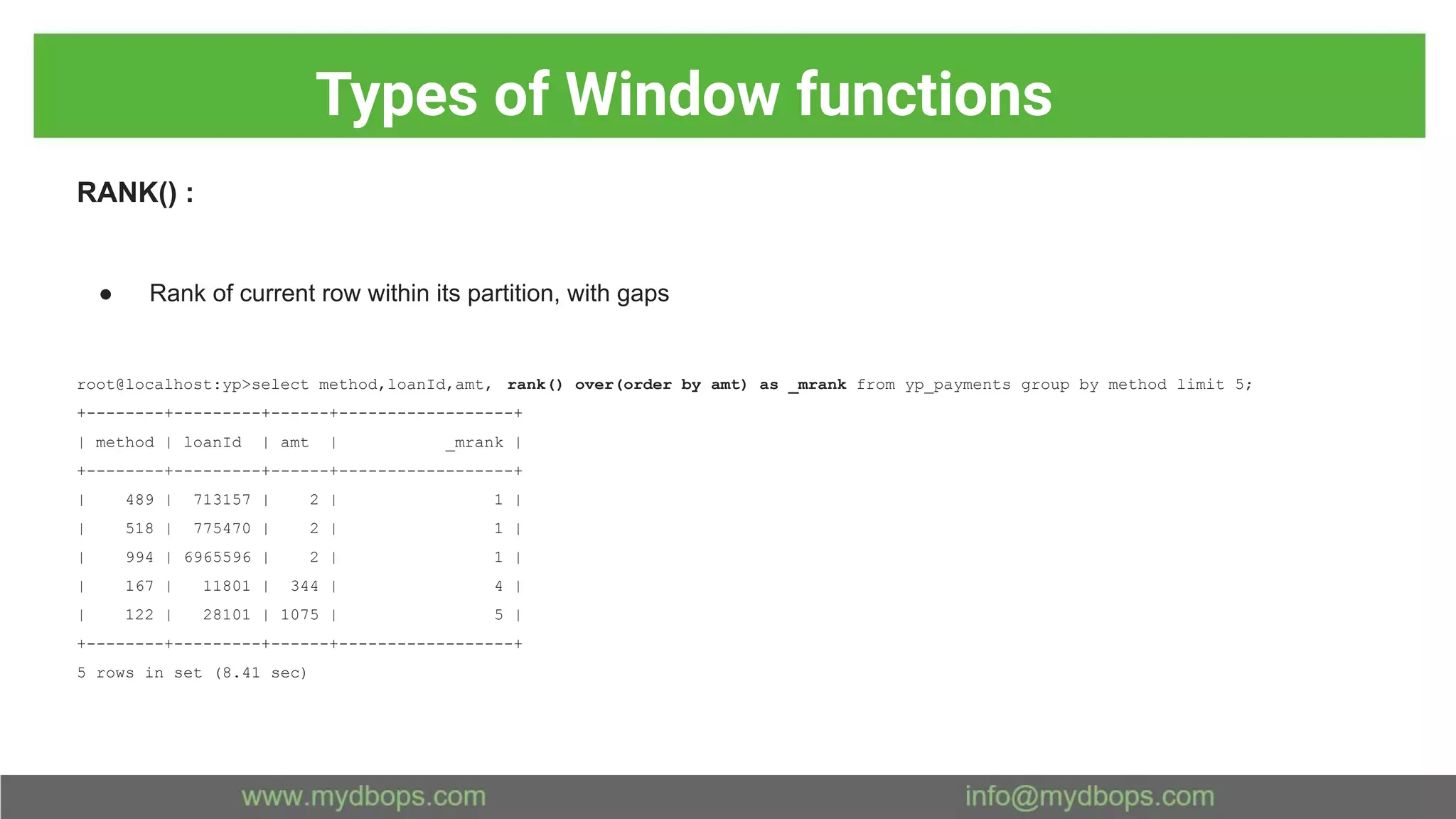 Types of Window functions

RANK() :

● Rank of current row within its partition, with gaps

root@localhost:yp>select method,loanId,amt, rank() over(order by amt) as _mrank from yp_payments group by method limit 5;

| method | loanId | amt | _mrank |
|---|---|---|---|
| 489 | 713157 | 2 | 1 |
| 518 | 775470 | 2 | 1 |
| 994 | 6965596 | 2 | 1 |
| 167 | 11801 | 344 | 4 |
| 122 | 28101 | 1075 | 5 |

5 rows in set (8.41 sec)

www.mydbops.com info@mydbops.com